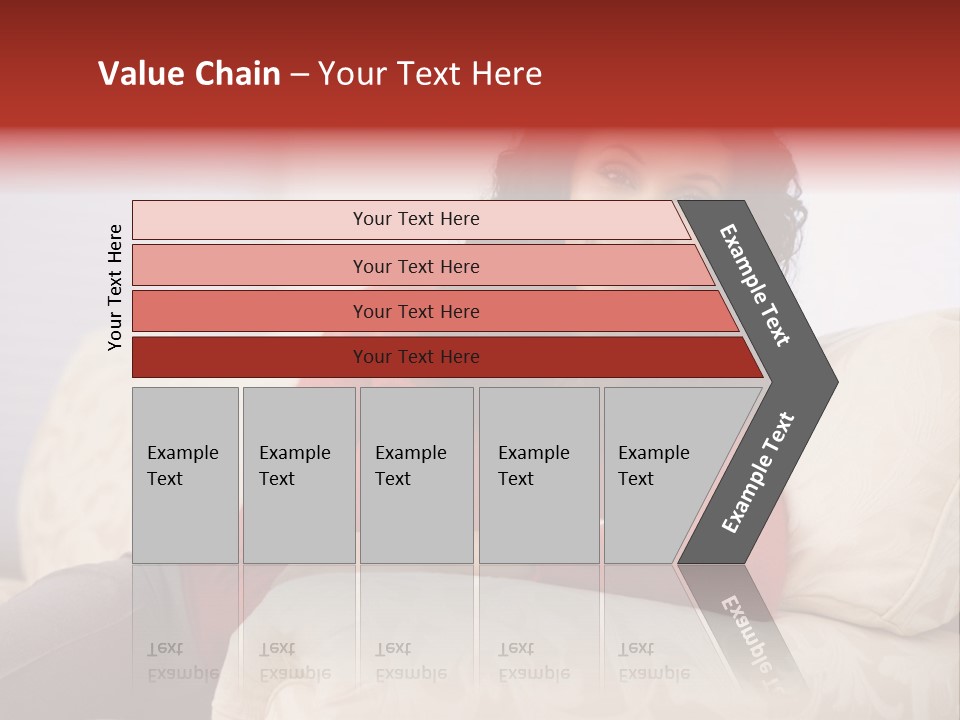 Value Chain – Your Text Here

Your Text Here

Your Text Here

Your Text Here

Your Text Here

Your Text Here

Example Text

Example Text

Example Text

Example Text

Example Text

Example Text

Example Text